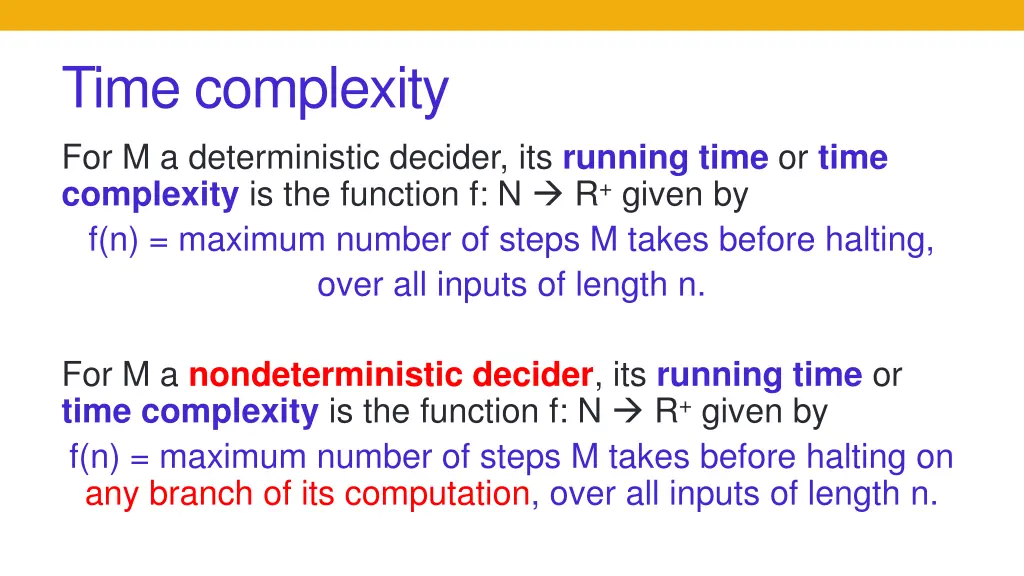 Time complexity

For M a deterministic decider, its running time or time complexity is the function f: N → $R^+$ given by

f(n) = maximum number of steps M takes before halting, over all inputs of length n.

For M a nondeterministic decider, its running time or time complexity is the function f: N → $R^+$ given by

f(n) = maximum number of steps M takes before halting on any branch of its computation, over all inputs of length n.